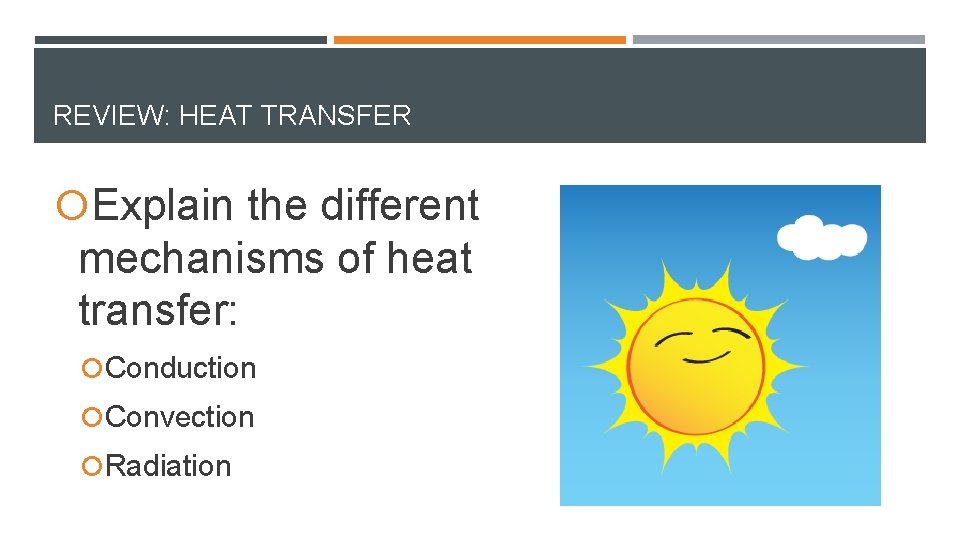 REVIEW: HEAT TRANSFER

Explain the different mechanisms of heat transfer:

Conduction

Convection

Radiation